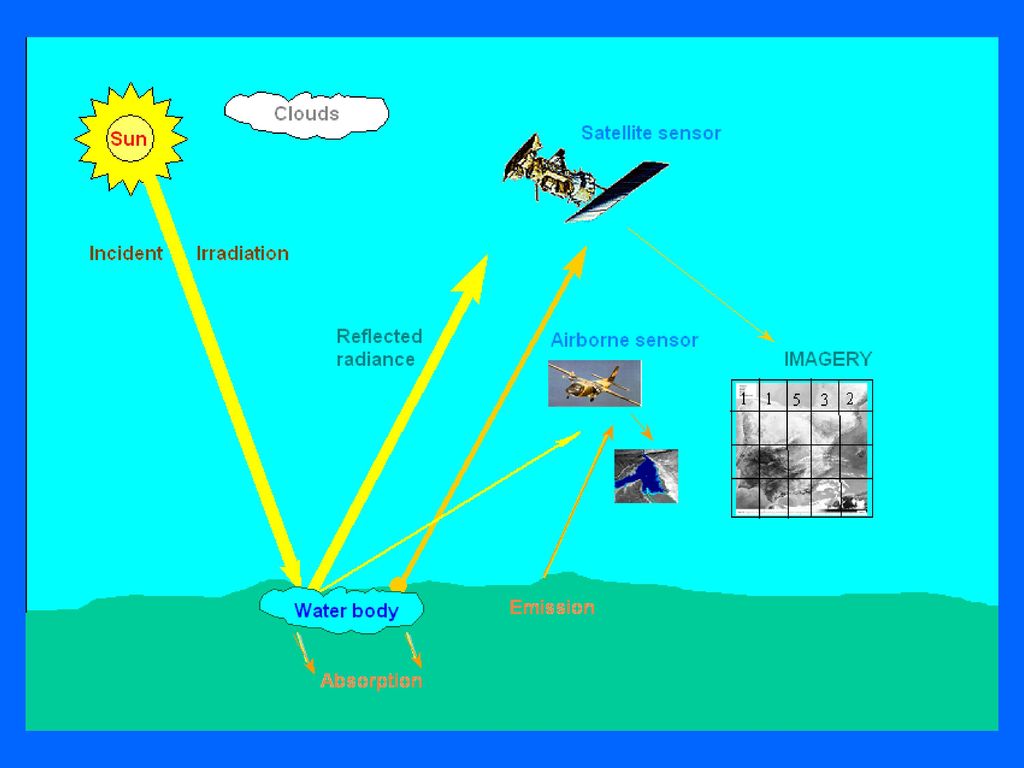 Sun

Clouds

Satellite sensor

Incident Irradiation

Reflected radiance

Airborne sensor

IMAGERY

1 1 5 3 2

Water body

Emission

Absorption